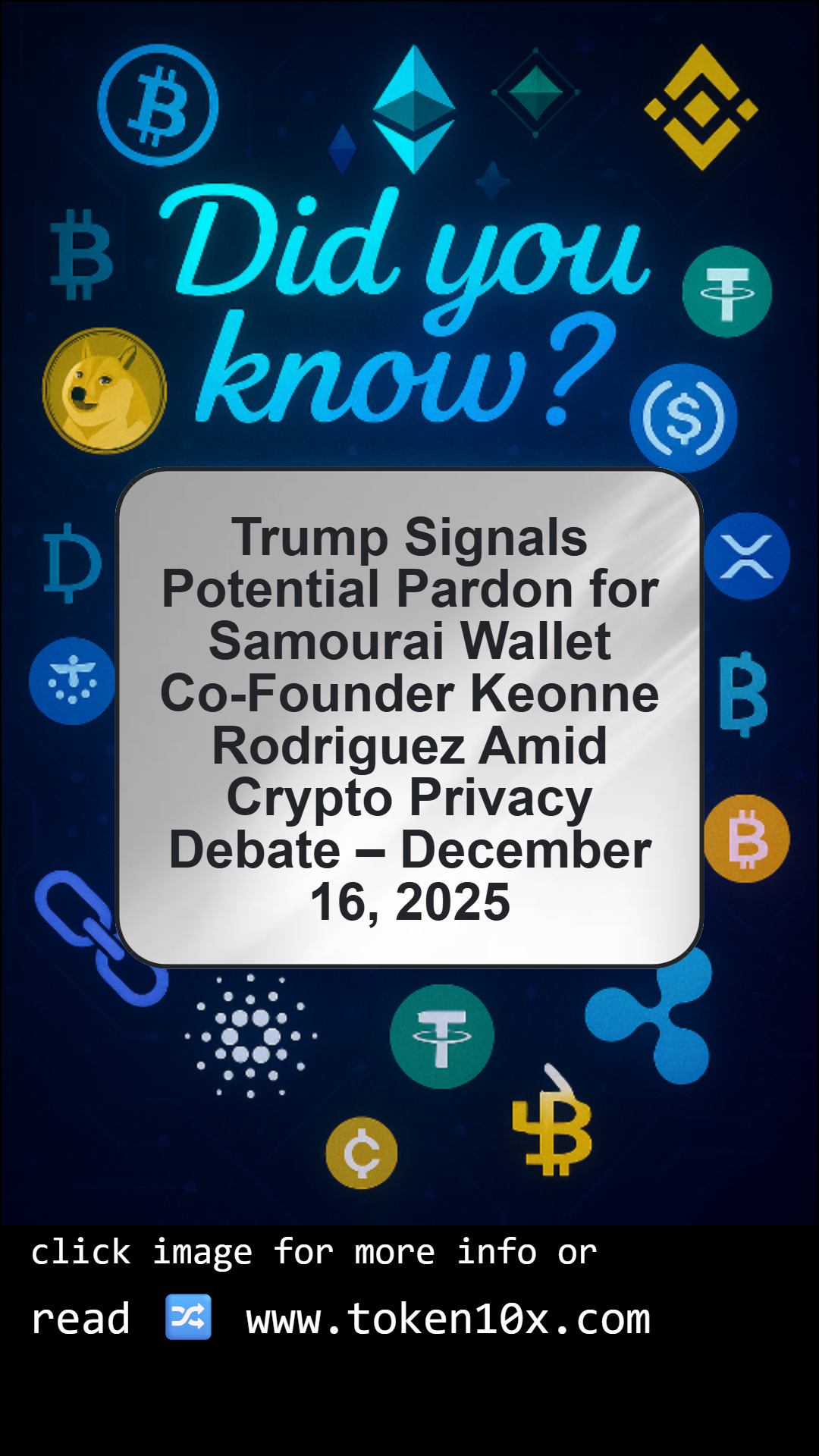 Did you know?

Trump Signals Potential Pardon for Samourai Wallet Co-Founder Keonne Rodriguez Amid Crypto Privacy Debate – December 16, 2025

click image for more info or read 🔀 www.token10x.com